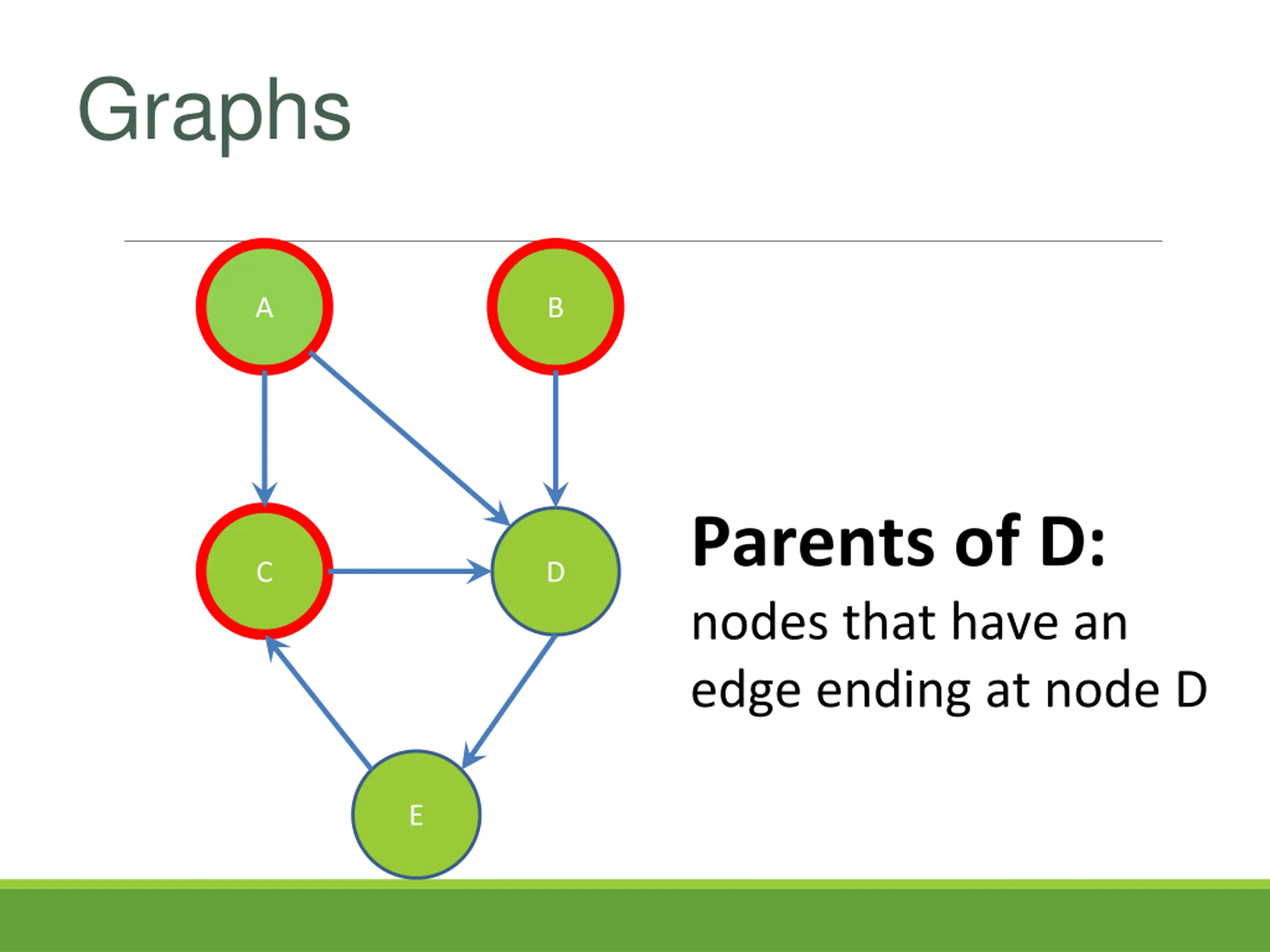 Graphs

A

B

C

D

E

Parents of D:

nodes that have an edge ending at node D